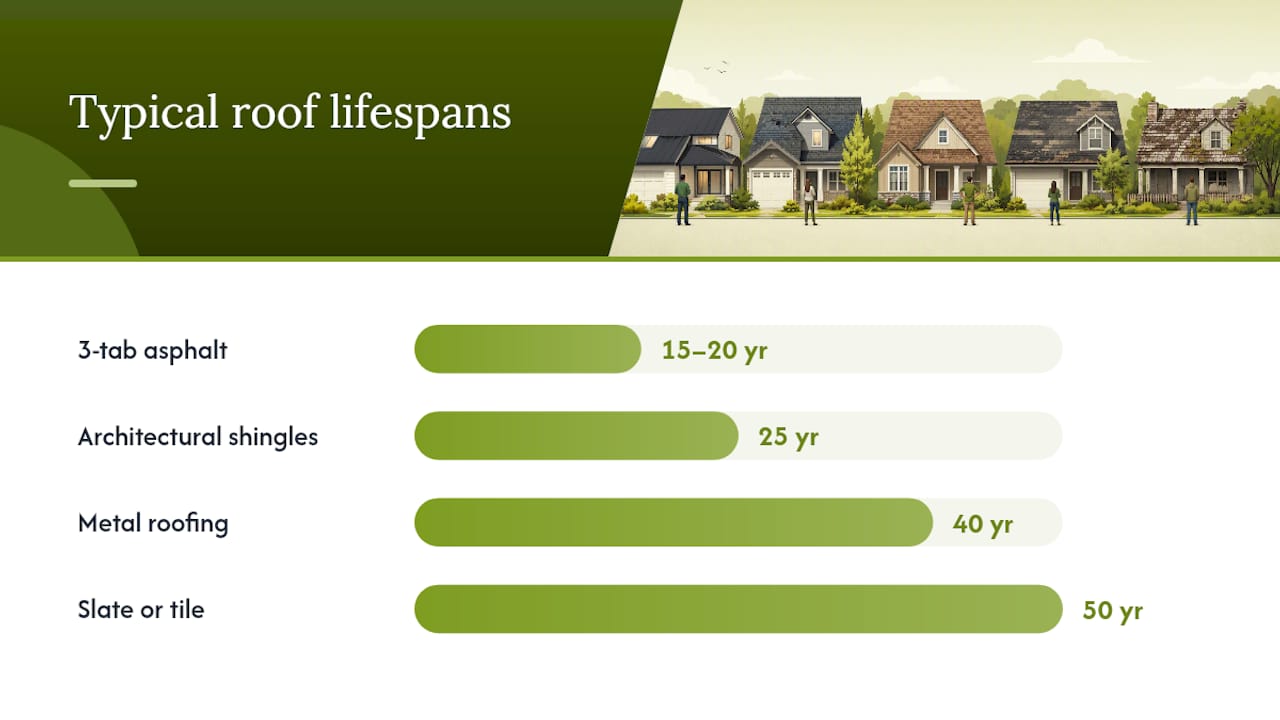 Typical roof lifespans

3-tab asphalt
15–20 yr

Architectural shingles
25 yr

Metal roofing
40 yr

Slate or tile
50 yr